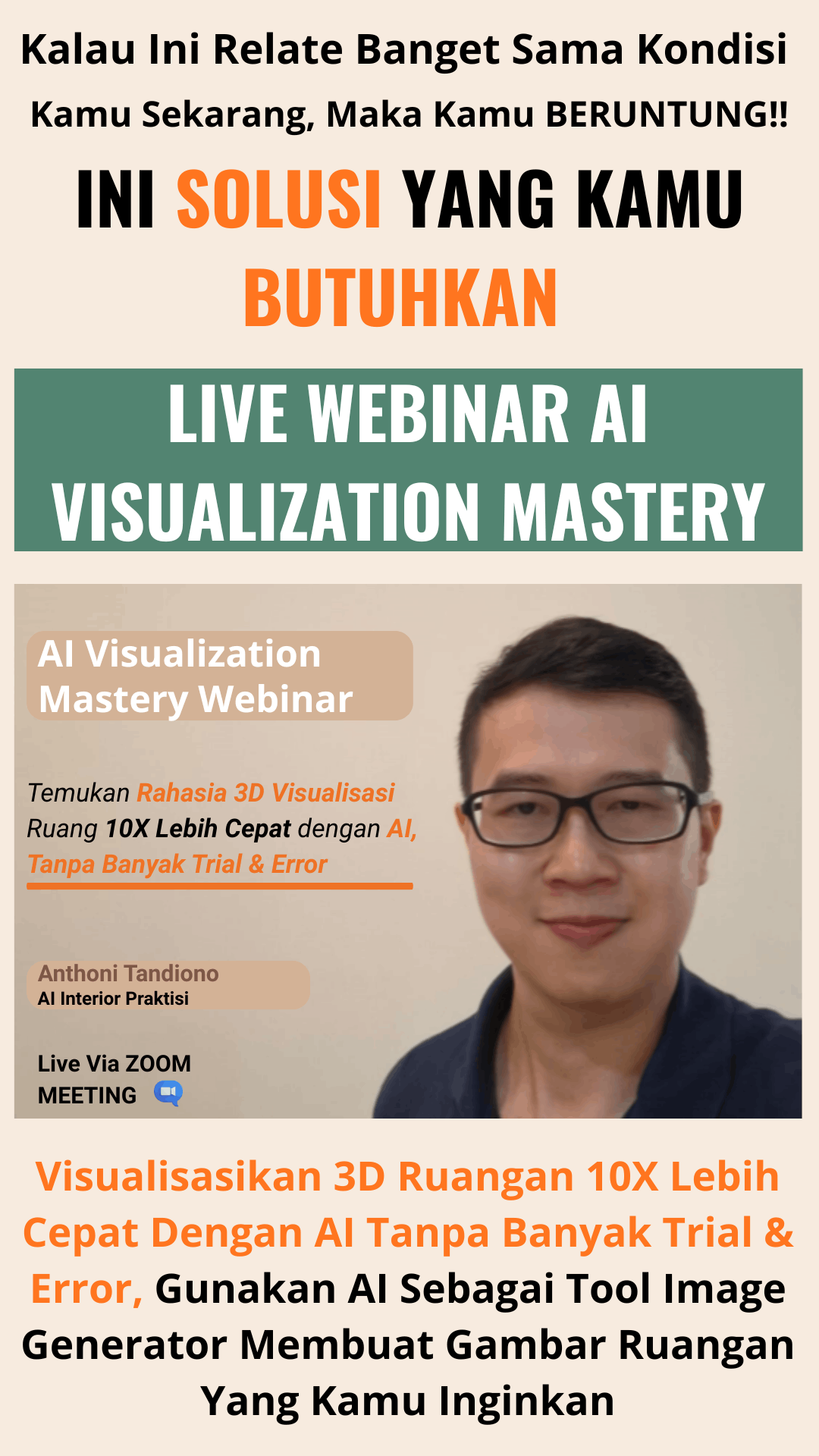 Kalau Ini Relate Banget Sama Kondisi Kamu Sekarang, Maka Kamu BERUNTUNG!!

INI SOLUSI YANG KAMU BUTUHKAN

LIVE WEBINAR AI VISUALIZATION MASTERY

AI Visualization Mastery Webinar

Temukan Rahasia 3D Visualisasi Ruang 10X Lebih Cepat dengan AI, Tanpa Banyak Trial & Error

Anthoni Tandiono
AI Interior Praktisi

Live Via ZOOM MEETING

Visualisasikan 3D Ruangan 10X Lebih Cepat Dengan AI Tanpa Banyak Trial & Error, Gunakan AI Sebagai Tool Image Generator Membuat Gambar Ruangan Yang Kamu Inginkan